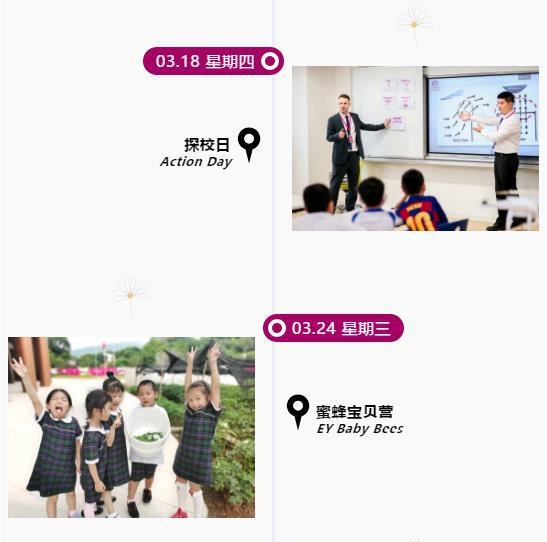 03.18 星期四

探校日
Action Day

03.24 星期三

蜜蜂宝贝营
EY Baby Bees